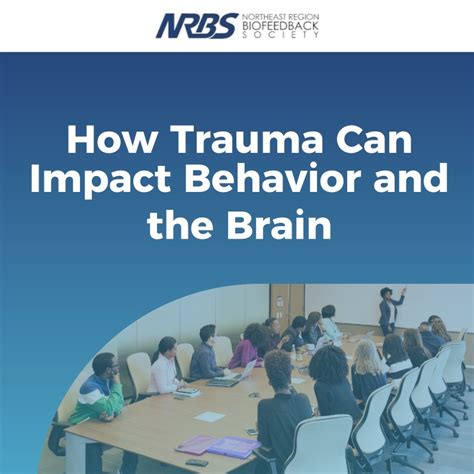 NRBS NORTHEAST REGION BIOFEEDBACK SOCIETY

How Trauma Can Impact Behavior and the Brain